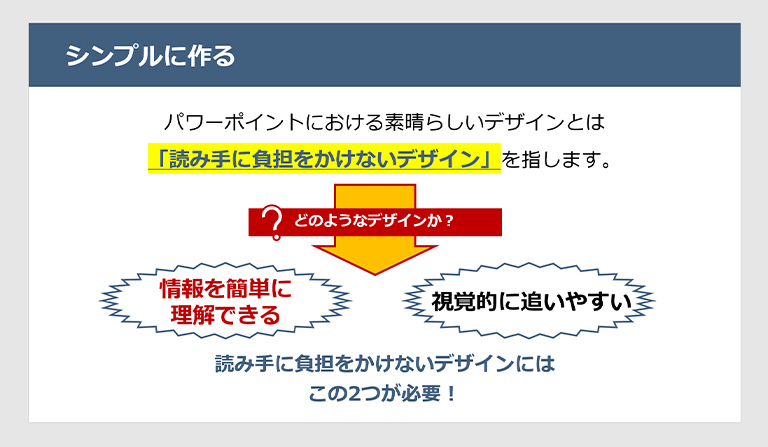 シンプルに作る

パワーポイントにおける素晴らしいデザインとは
「読み手に負担をかけないデザイン」を指します。

？ どのようなデザインか？

情報を簡単に理解できる

視覚的に追いやすい

読み手に負担をかけないデザインには
この2つが必要！